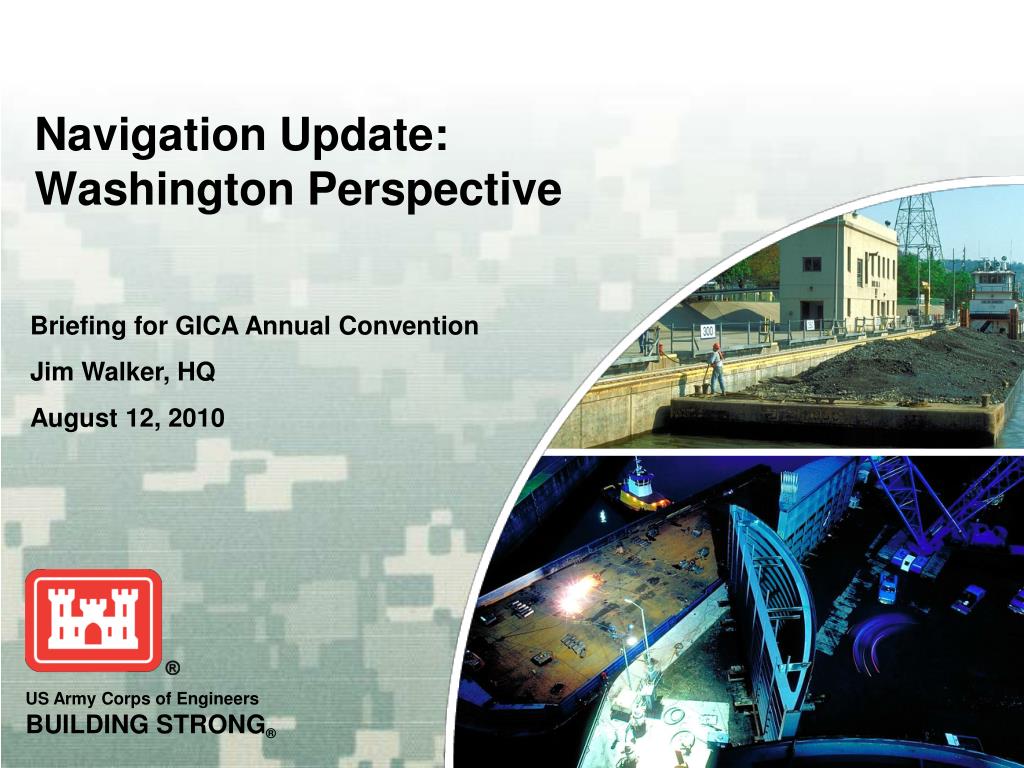 Navigation Update: Washington Perspective

Briefing for GICA Annual Convention

Jim Walker, HQ

August 12, 2010

300

®

US Army Corps of Engineers
BUILDING STRONG®